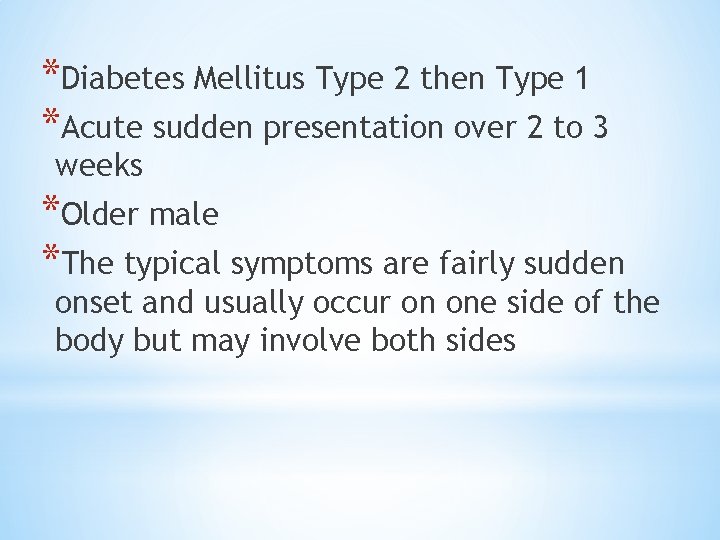 *Diabetes Mellitus Type 2 then Type 1

*Acute sudden presentation over 2 to 3 weeks

*Older male

*The typical symptoms are fairly sudden onset and usually occur on one side of the body but may involve both sides